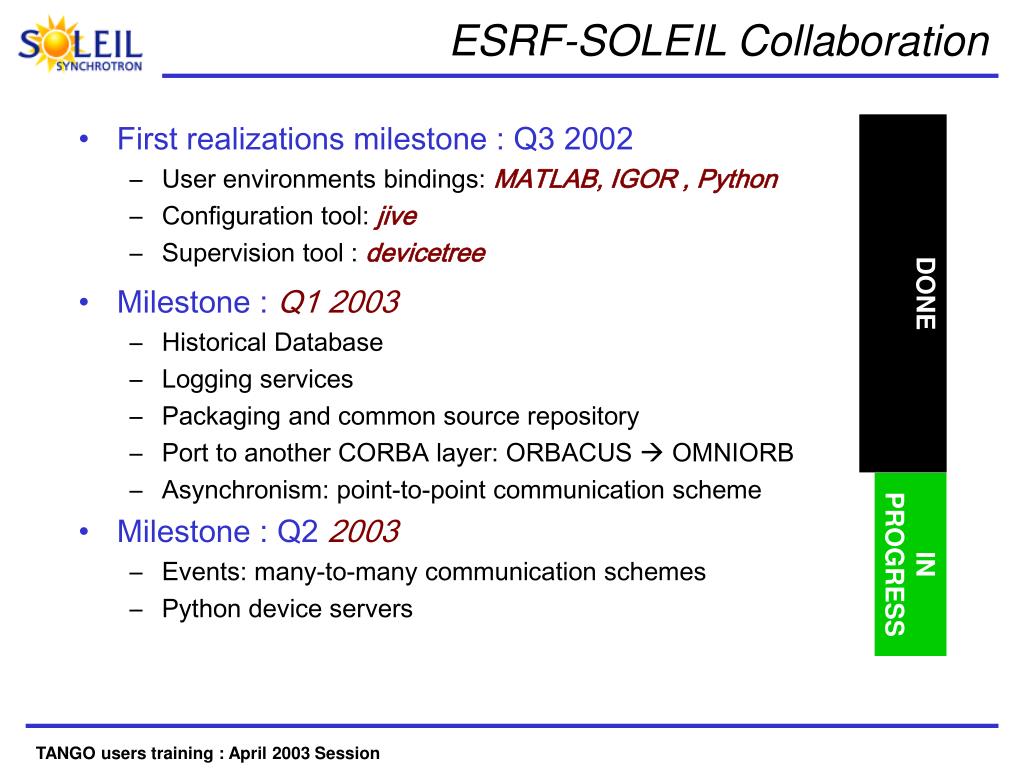 SOLEIL SYNCHROTRON

ESRF-SOLEIL Collaboration

• First realizations milestone : Q3 2002
– User environments bindings: MATLAB, IGOR , Python
– Configuration tool: jive
– Supervision tool : devicetree

• Milestone : Q1 2003
– Historical Database
– Logging services
– Packaging and common source repository
– Port to another CORBA layer: ORBACUS → OMNIORB
– Asynchronism: point-to-point communication scheme

• Milestone : Q2 2003
– Events: many-to-many communication schemes
– Python device servers

DONE

IN PROGRESS

TANGO users training : April 2003 Session